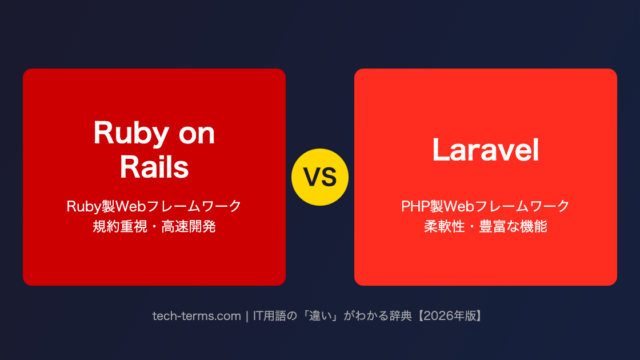 Ruby on Rails

Ruby製Webフレームワーク
規約重視・高速開発

VS

Laravel

PHP製Webフレームワーク
柔軟性・豊富な機能

tech-terms.com | IT用語の「違い」がわかる辞典【2026年版】